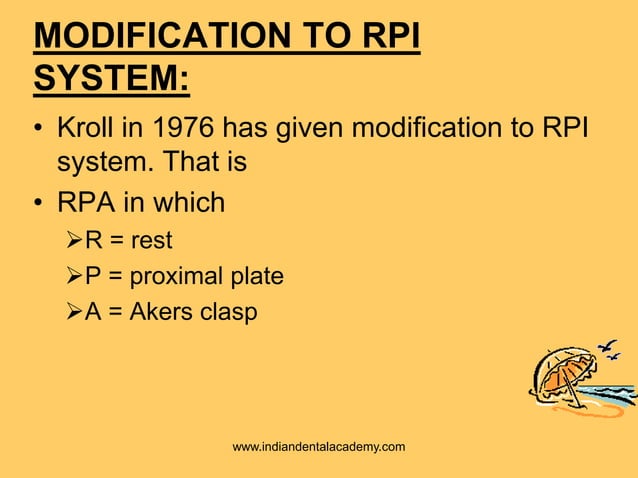 MODIFICATION TO RPI SYSTEM:

• Kroll in 1976 has given modification to RPI system. That is

• RPA in which

➢R = rest

➢P = proximal plate

➢A = Akers clasp

www.indiandentalacademy.com